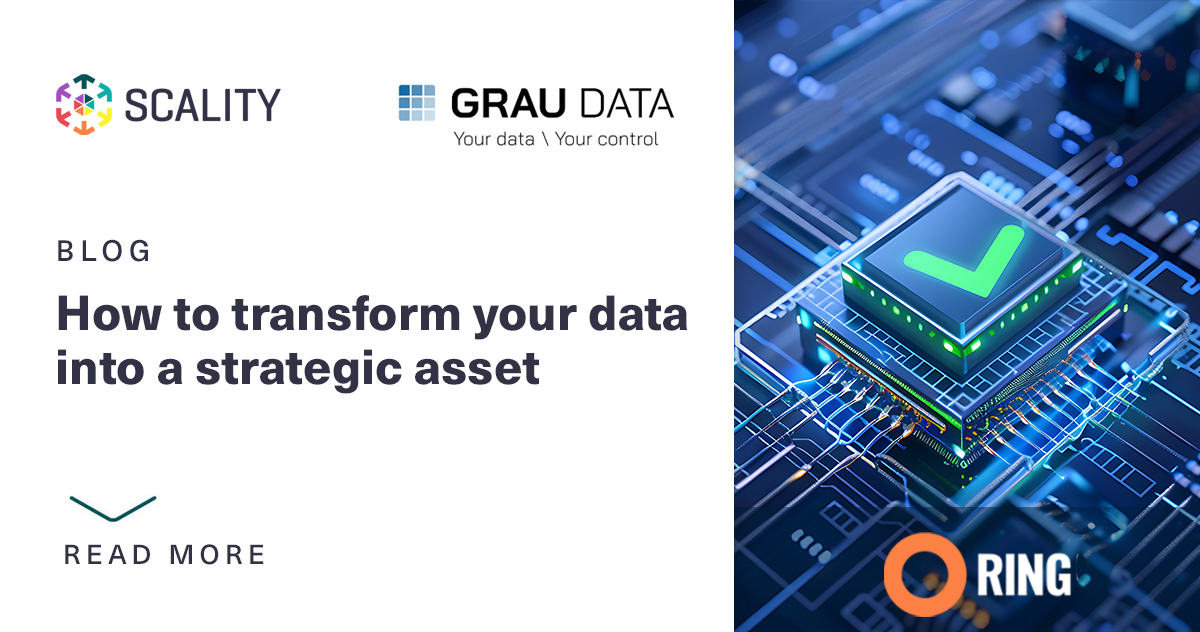 SCALITY

GRAU DATA
Your data \ Your control

BLOG

How to transform your data into a strategic asset

READ MORE

RING